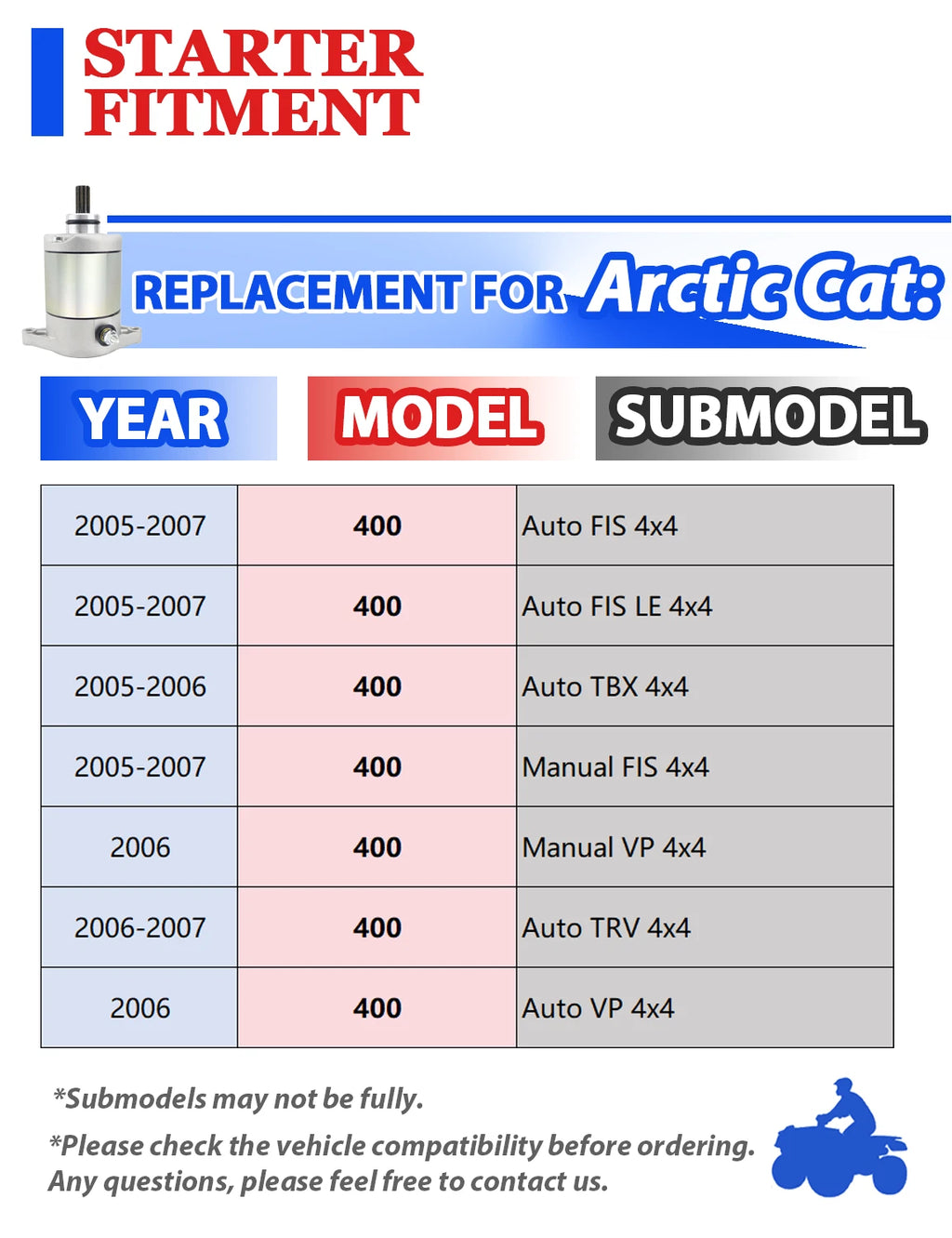 STARTER FITMENT

REPLACEMENT FOR Arctic Cat:

| YEAR | MODEL | SUBMODEL |
|---|---|---|
| 2005-2007 | 400 | Auto FIS 4x4 |
| 2005-2007 | 400 | Auto FIS LE 4x4 |
| 2005-2006 | 400 | Auto TBX 4x4 |
| 2005-2007 | 400 | Manual FIS 4x4 |
| 2006 | 400 | Manual VP 4x4 |
| 2006-2007 | 400 | Auto TRV 4x4 |
| 2006 | 400 | Auto VP 4x4 |

*Submodels may not be fully.

*Please check the vehicle compatibility before ordering. Any questions, please feel free to contact us.